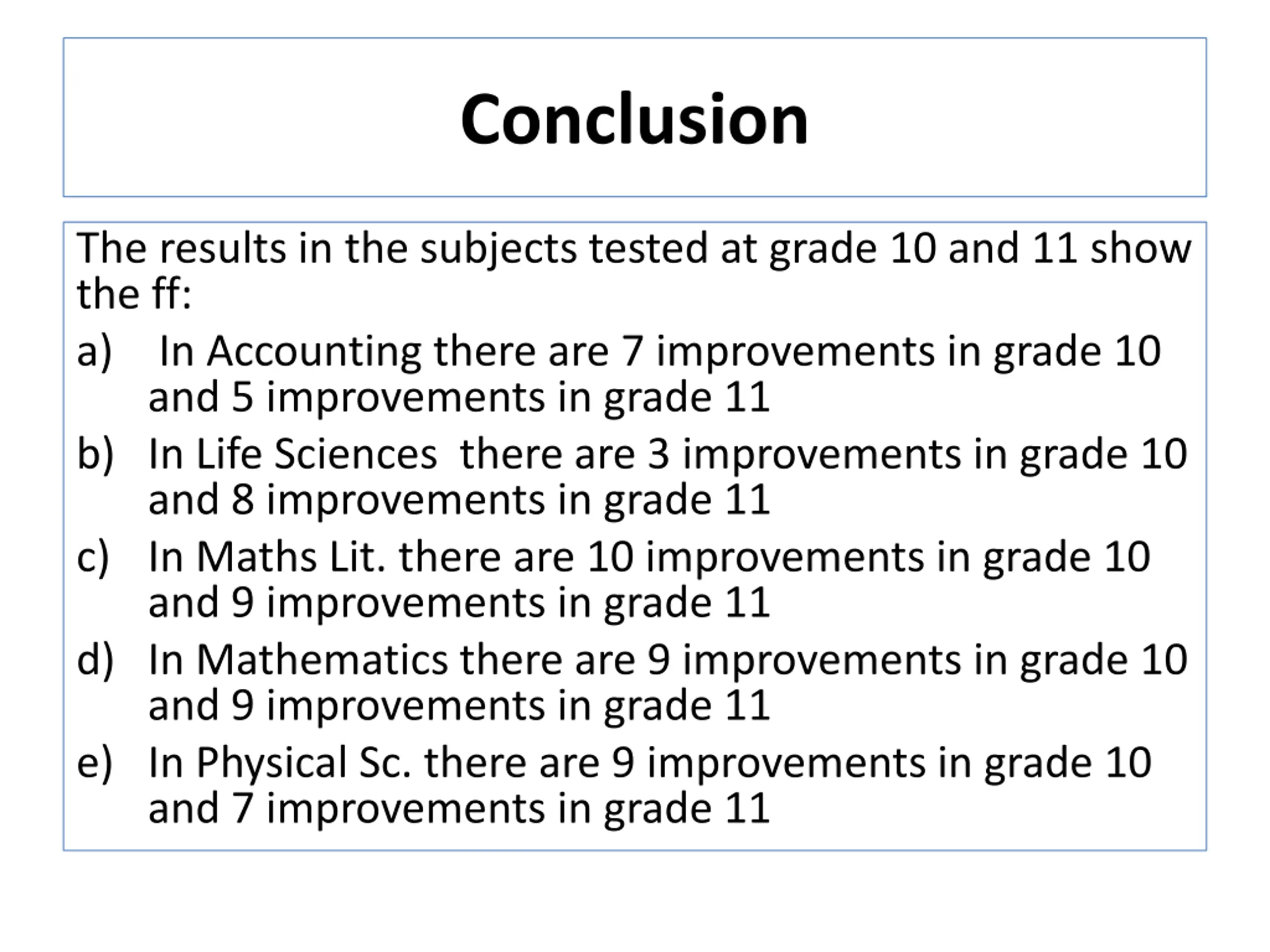 Conclusion

The results in the subjects tested at grade 10 and 11 show the ff:

a) In Accounting there are 7 improvements in grade 10 and 5 improvements in grade 11

b) In Life Sciences there are 3 improvements in grade 10 and 8 improvements in grade 11

c) In Maths Lit. there are 10 improvements in grade 10 and 9 improvements in grade 11

d) In Mathematics there are 9 improvements in grade 10 and 9 improvements in grade 11

e) In Physical Sc. there are 9 improvements in grade 10 and 7 improvements in grade 11